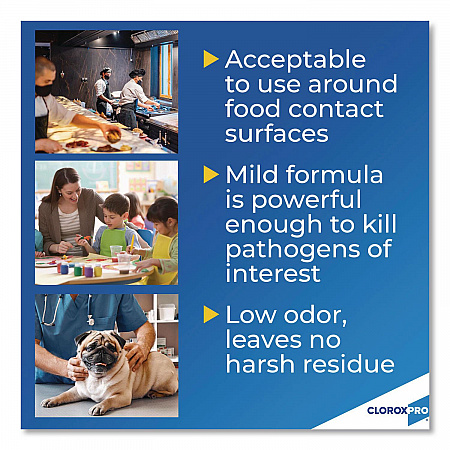 ▶ Acceptable to use around food contact surfaces

▶ Mild formula is powerful enough to kill pathogens of interest

▶ Low odor, leaves no harsh residue

CLOROXPRO